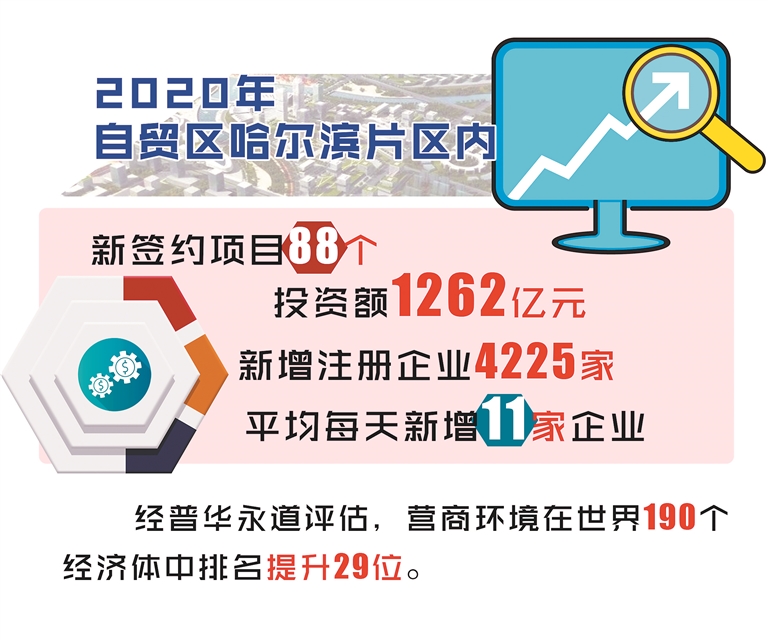 2020年
自贸区哈尔滨片区内

新签约项目88个
投资额1262亿元
新增注册企业4225家
平均每天新增11家企业

经普华永道评估，营商环境在世界190个经济体中排名提升29位。